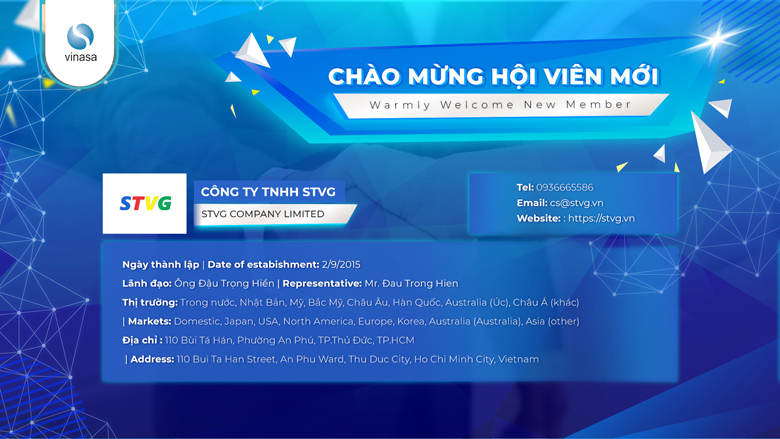 vinasa

CHÀO MỪNG HỘI VIÊN MỚI

Warmly Welcome New Member

STVG

CÔNG TY TNHH STVG

STVG COMPANY LIMITED

Tel: 0936665586
Email: cs@stvg.vn
Website: : https://stvg.vn

Ngày thành lập | Date of estabishment: 2/9/2015

Lãnh đạo: Ông Đậu Trọng Hiền | Representative: Mr. Đau Trong Hien

Thị trường: Trong nước, Nhật Bản, Mỹ, Bắc Mỹ, Châu Âu, Hàn Quốc, Australia (Úc), Châu Á (khác) | Markets: Domestic, Japan, USA, North America, Europe, Korea, Australia (Australia), Asia (other)

Địa chỉ : 110 Bùi Tá Hán, Phường An Phú, TP.Thủ Đức, TP.HCM | Address: 110 Bui Ta Han Street, An Phu Ward, Thu Duc City, Ho Chi Minh City, Vietnam